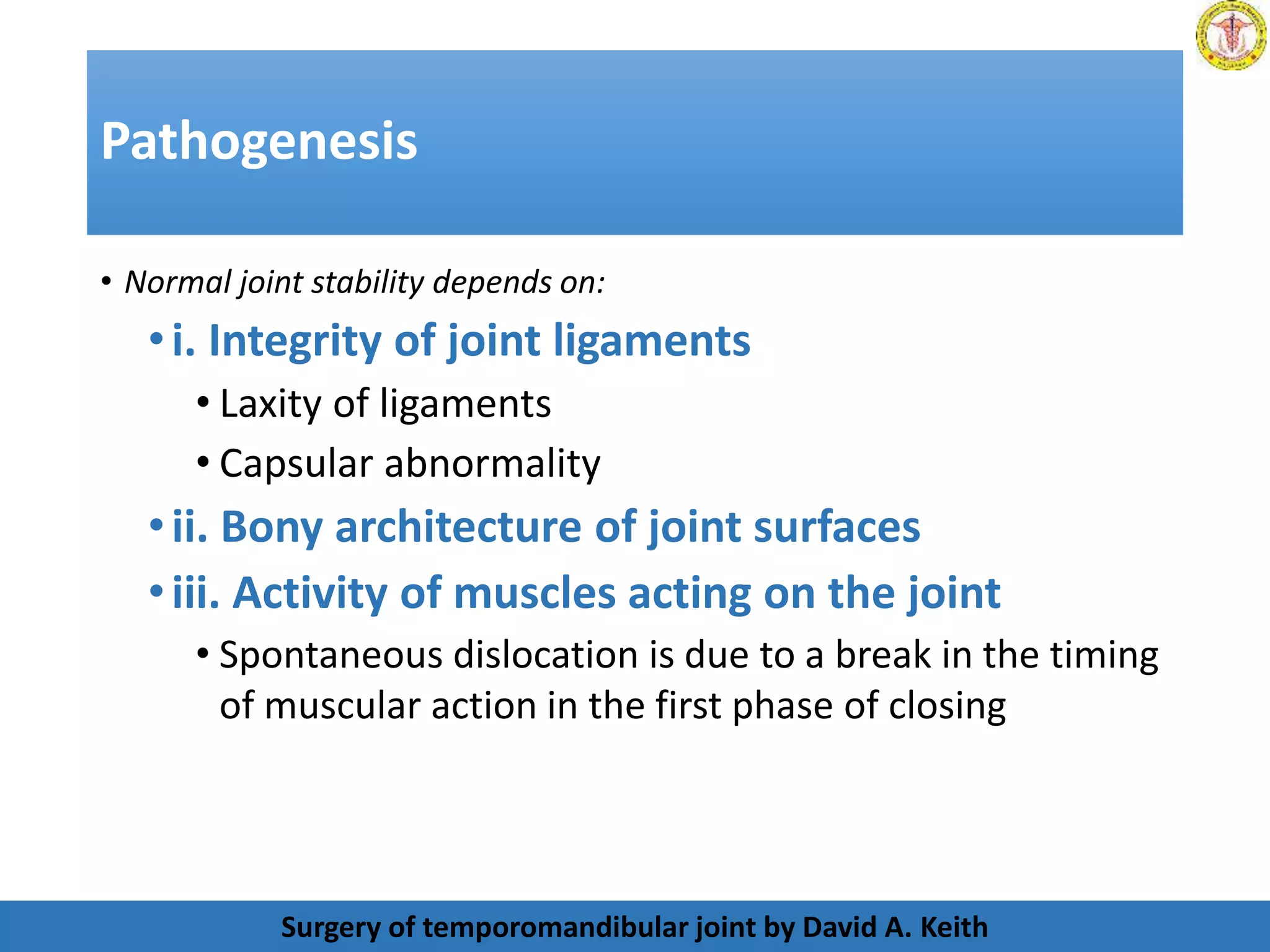 Pathogenesis

• Normal joint stability depends on:

• i. Integrity of joint ligaments

• Laxity of ligaments

• Capsular abnormality

• ii. Bony architecture of joint surfaces

• iii. Activity of muscles acting on the joint

• Spontaneous dislocation is due to a break in the timing of muscular action in the first phase of closing

Surgery of temporomandibular joint by David A. Keith